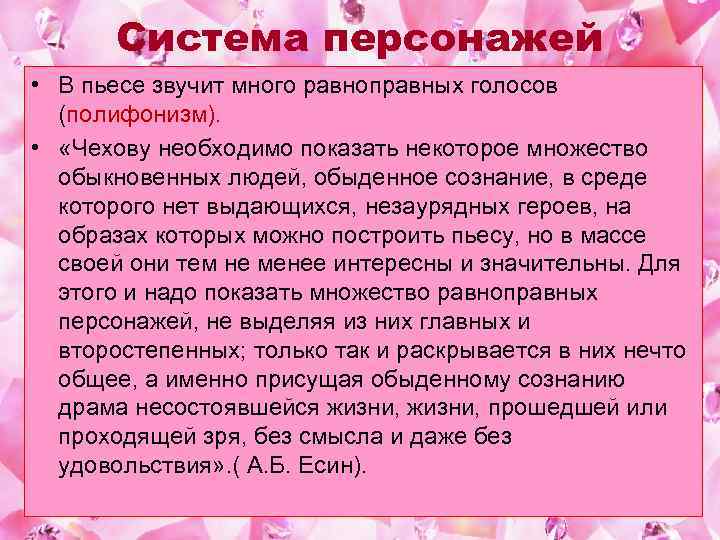 Система персонажей

• В пьесе звучит много равноправных голосов (полифонизм).

• «Чехову необходимо показать некоторое множество обыкновенных людей, обыденное сознание, в среде которого нет выдающихся, незаурядных героев, на образах которых можно построить пьесу, но в массе своей они тем не менее интересны и значительны. Для этого и надо показать множество равноправных персонажей, не выделяя из них главных и второстепенных; только так и раскрывается в них нечто общее, а именно присущая обыденному сознанию драма несостоявшейся жизни, жизни, прошедшей или проходящей зря, без смысла и даже без удовольствия».( А.Б. Есин).